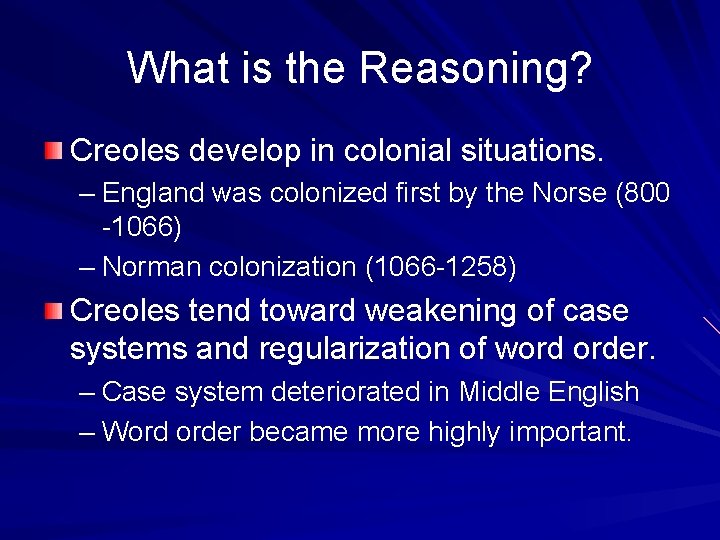 What is the Reasoning?

Creoles develop in colonial situations.

– England was colonized first by the Norse (800 -1066)

– Norman colonization (1066-1258)

Creoles tend toward weakening of case systems and regularization of word order.

– Case system deteriorated in Middle English

– Word order became more highly important.